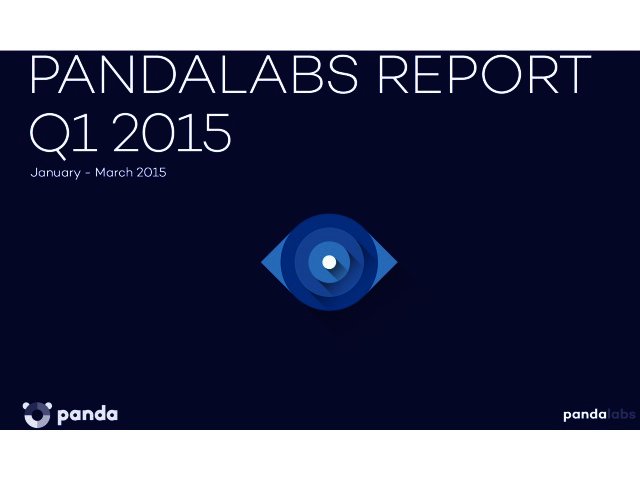 PANDALABS REPORT Q1 2015

January - March 2015

panda

pandalabs